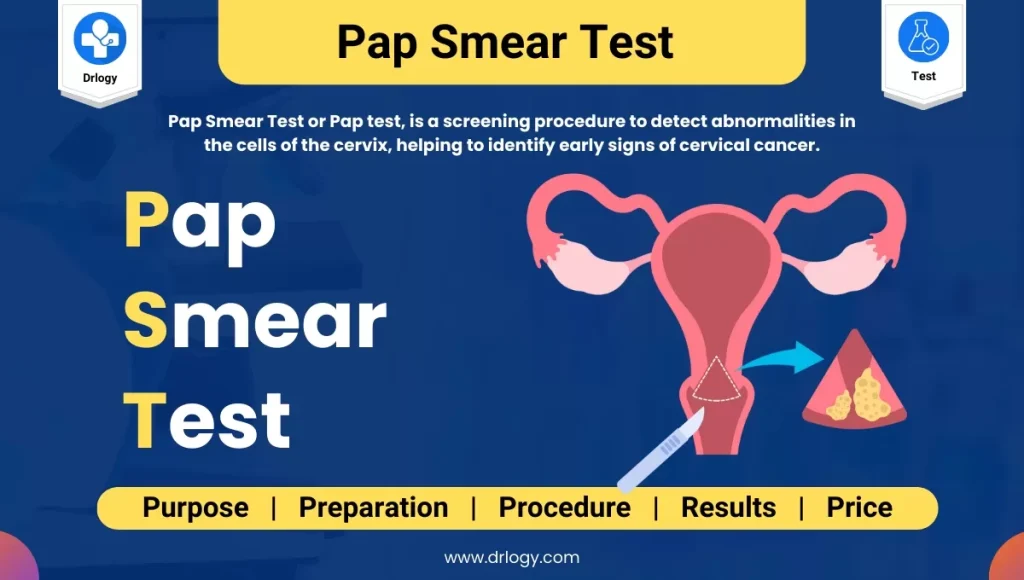 Drlogy

Pap Smear Test

Test

Pap Smear Test or Pap test, is a screening procedure to detect abnormalities in the cells of the cervix, helping to identify early signs of cervical cancer.

Pap
Smear
Test

Purpose | Preparation | Procedure | Results | Price

www.drlogy.com